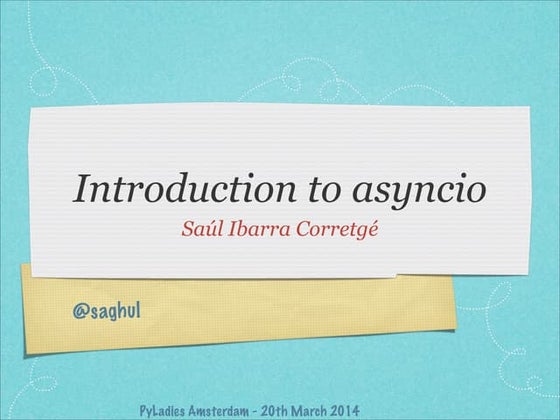 Introduction to asyncio

Saúl Ibarra Corretgé

@saghul

PyLadies Amsterdam - 20th March 2014